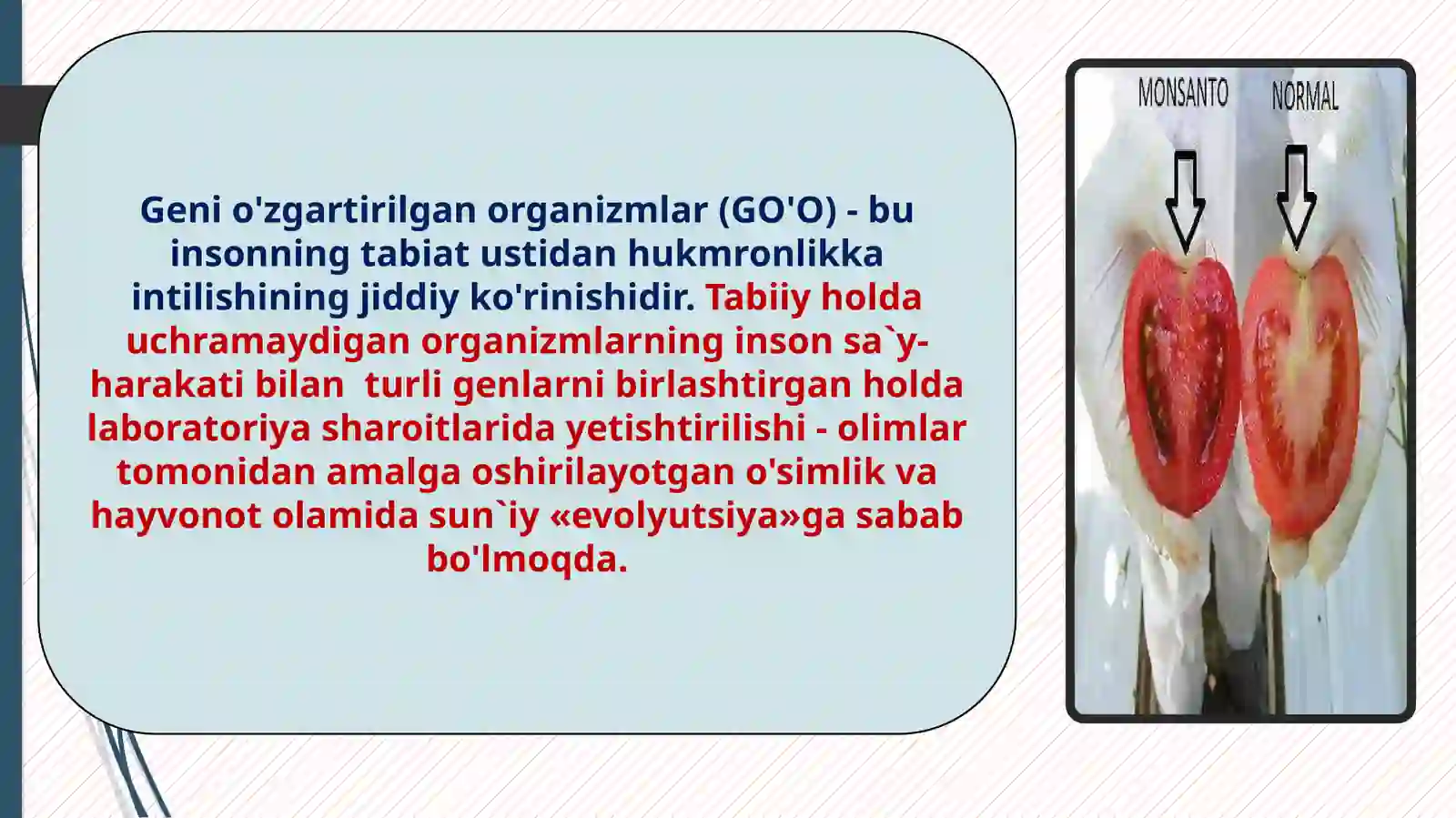 Geni o'zgartirilgan organizmlar (GO'O) - bu insonning tabiat ustidan hukmronlikka intilishining jiddiy ko'rinishidir. Tabiiy holda uchramaydigan organizmlarning inson sa`y-harakati bilan turli genlarni birlashtirgan holda laboratoriya sharoitlarida yetishtirilishi - olimlar tomonidan amalga oshirilayotgan o'simlik va hayvonot olamida sun`iy «evolyutsiya»ga sabab bo'lmoqda.

MONSANTO NORMAL